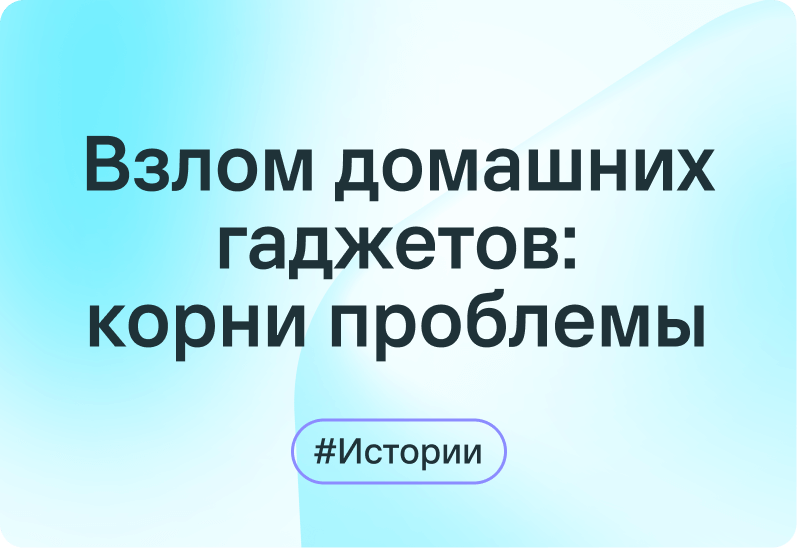 Взлом домашних гаджетов: корни проблемы

#Истории